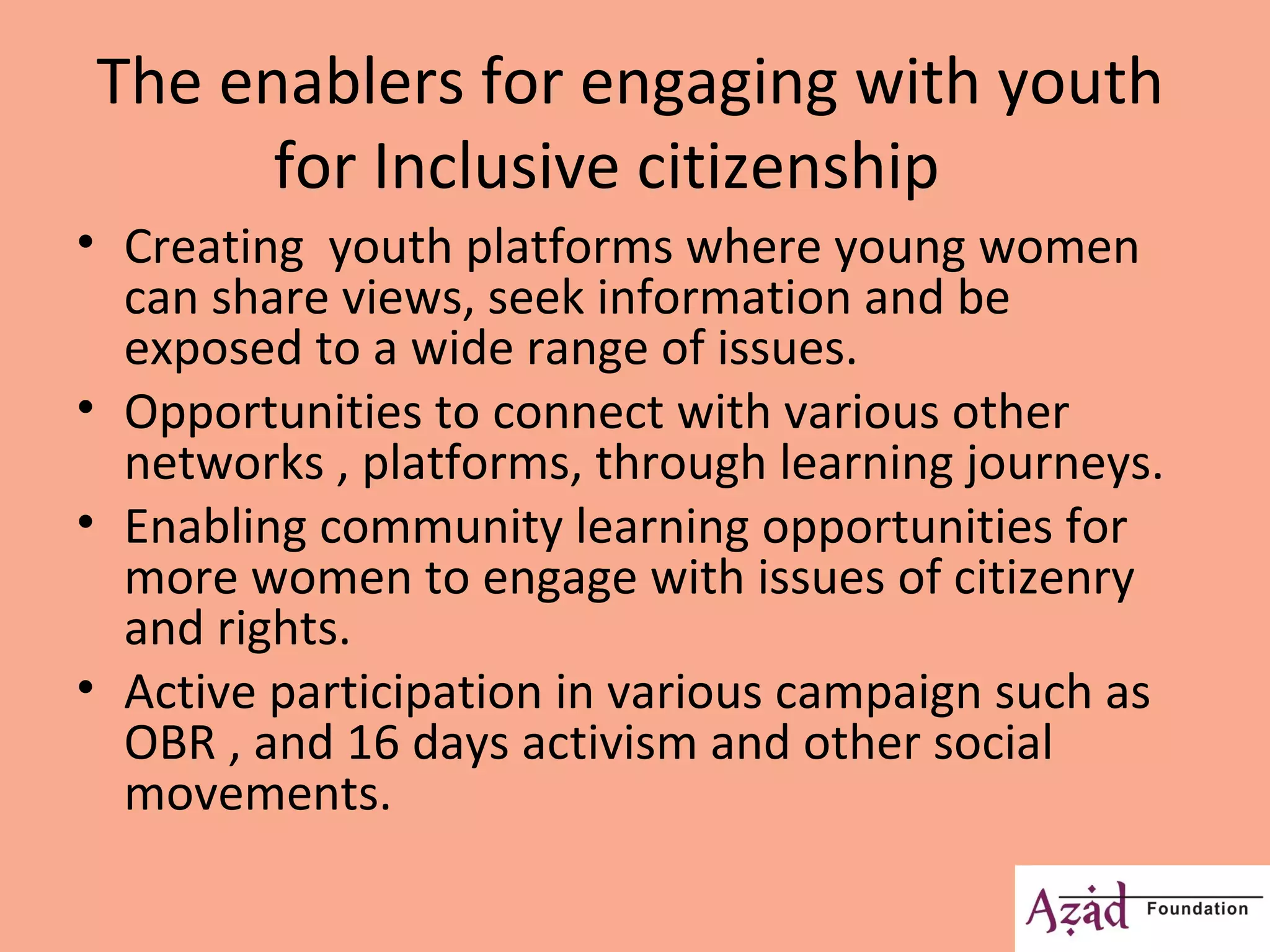 The enablers for engaging with youth for Inclusive citizenship

• Creating youth platforms where young women can share views, seek information and be exposed to a wide range of issues.
• Opportunities to connect with various other networks , platforms, through learning journeys.
• Enabling community learning opportunities for more women to engage with issues of citizenry and rights.
• Active participation in various campaign such as OBR , and 16 days activism and other social movements.

Azad Foundation